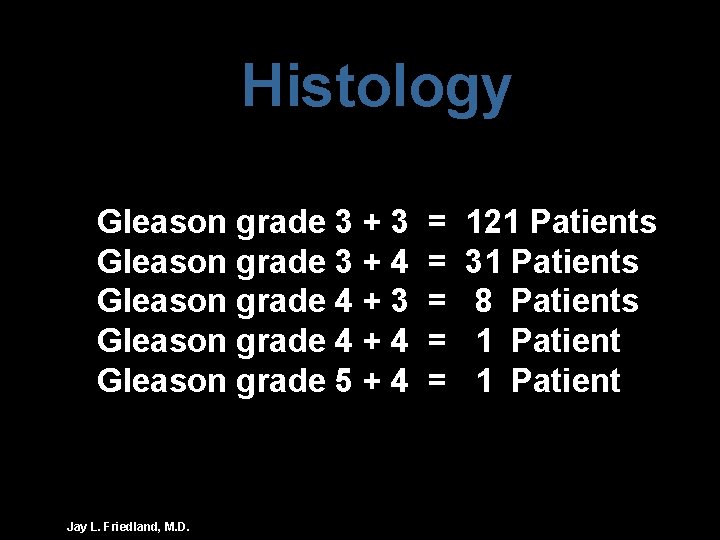 Histology

Gleason grade 3 + 3 = 121 Patients
Gleason grade 3 + 4 = 31 Patients
Gleason grade 4 + 3 = 8 Patients
Gleason grade 4 + 4 = 1 Patient
Gleason grade 5 + 4 = 1 Patient

Jay L. Friedland, M.D.